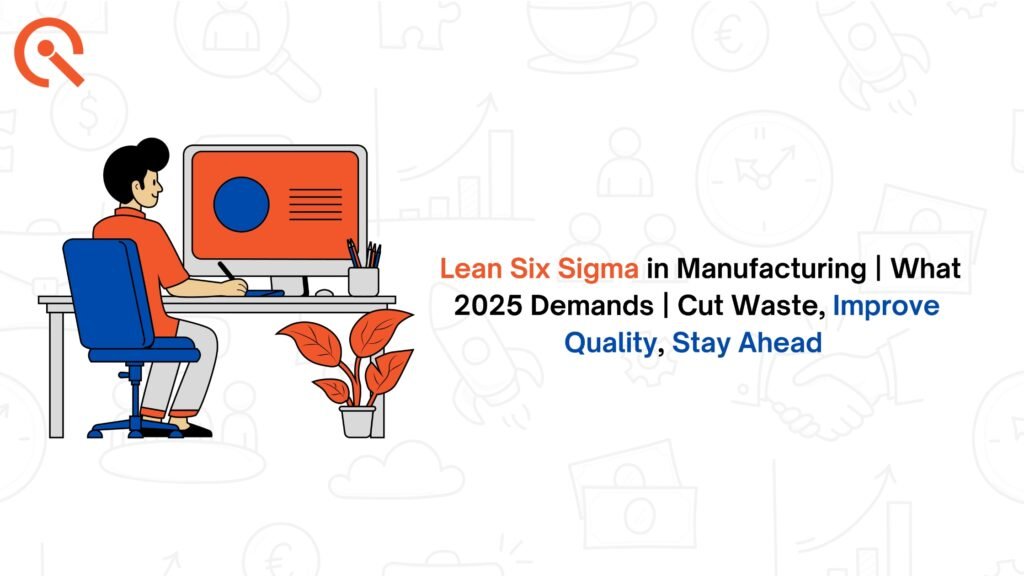 Lean Six Sigma in Manufacturing | What 2025 Demands | Cut Waste, Improve Quality, Stay Ahead